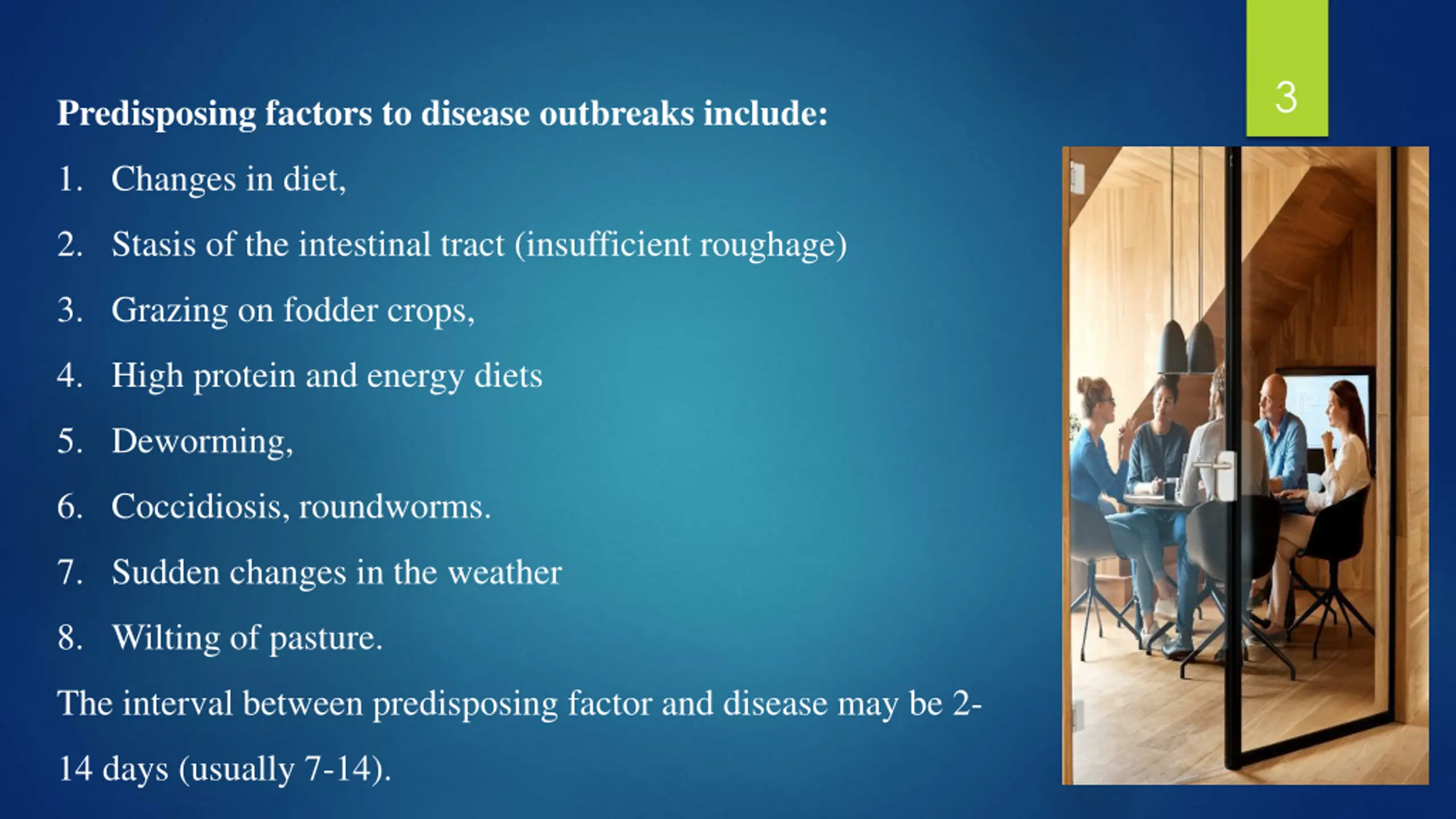 3

Predisposing factors to disease outbreaks include:

1. Changes in diet,
2. Stasis of the intestinal tract (insufficient roughage)
3. Grazing on fodder crops,
4. High protein and energy diets
5. Deworming,
6. Coccidiosis, roundworms.
7. Sudden changes in the weather
8. Wilting of pasture.

The interval between predisposing factor and disease may be 2-14 days (usually 7-14).